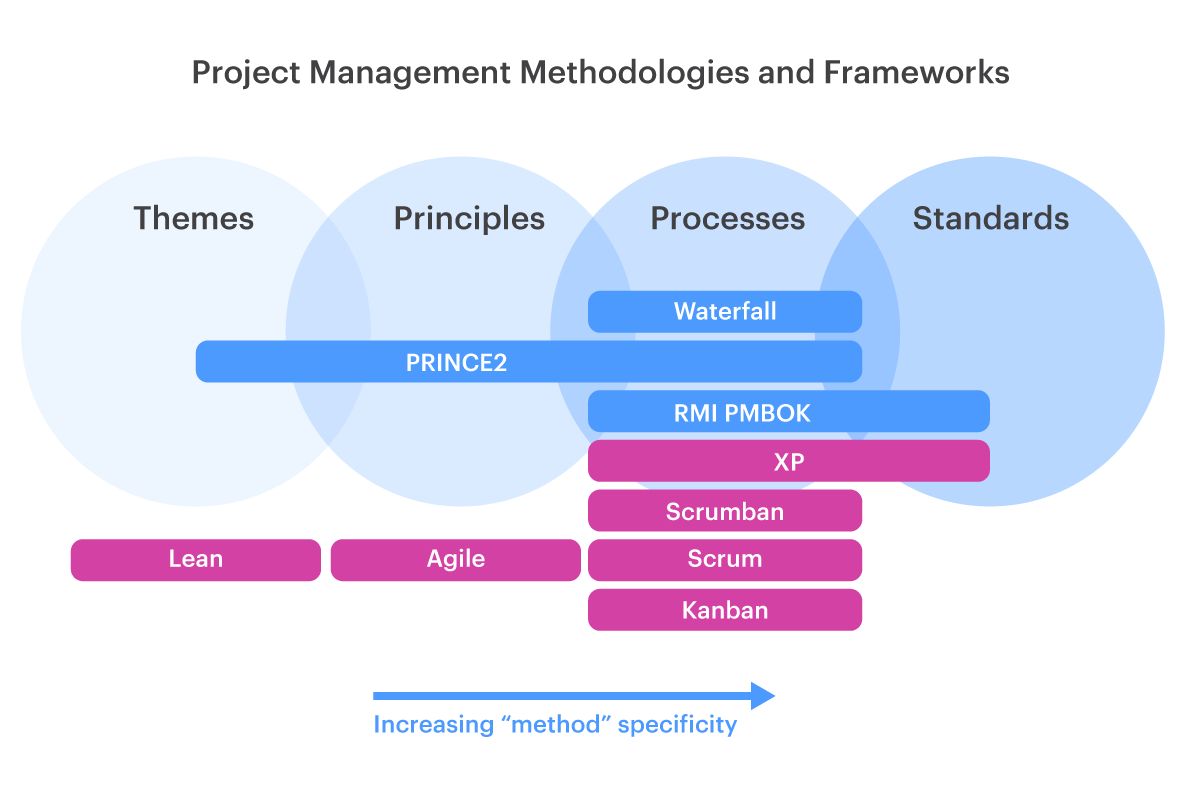 Project Management Methodologies and Frameworks

Themes

Principles

Processes

Standards

Waterfall

PRINCE2

RMI PMBOK

XP

Scrumban

Lean

Agile

Scrum

Kanban

Increasing “method” specificity